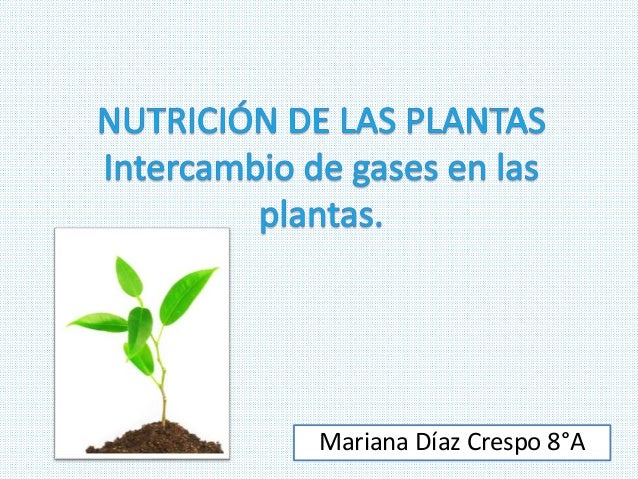 NUTRICIÓN DE LAS PLANTAS
Intercambio de gases en las plantas.

Mariana Díaz Crespo 8°A